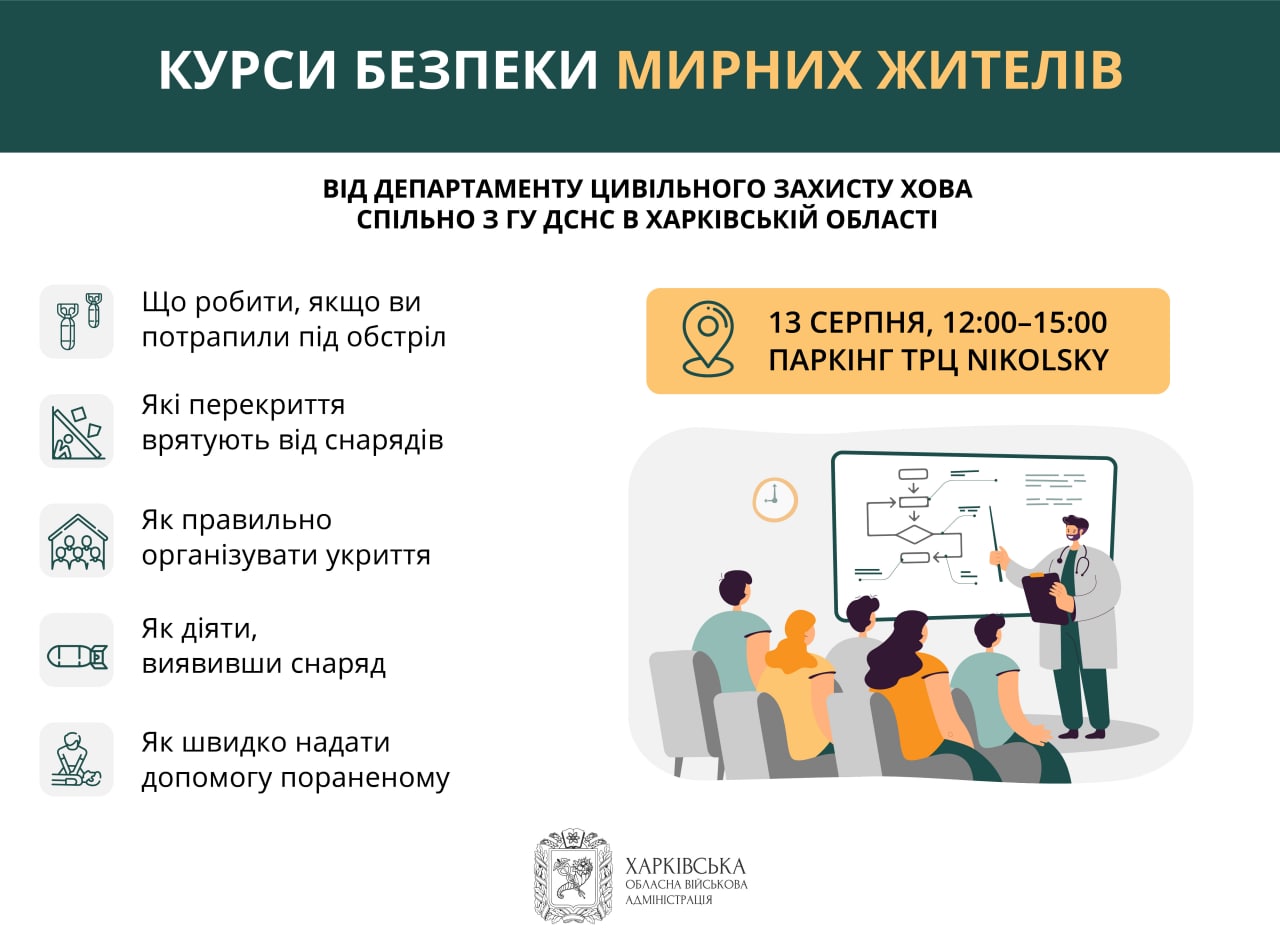 КУРСИ БЕЗПЕКИ МИРНИХ ЖИТЕЛІВ

ВІД ДЕПАРТАМЕНТУ ЦИВІЛЬНОГО ЗАХИСТУ ХОВА СПІЛЬНО З ГУ ДСНС В ХАРКІВСЬКІЙ ОБЛАСТІ

Що робити, якщо ви потрапили під обстріл

Які перекриття врятують від снарядів

Як правильно організувати укриття

Як діяти, виявивши снаряд

Як швидко надати допомогу пораненому

13 СЕРПНЯ, 12:00–15:00
ПАРКІНГ ТРЦ NIKOLSKY

ХАРКІВСЬКА
ОБЛАСНА ВІЙСЬКОВА АДМІНІСТРАЦІЯ